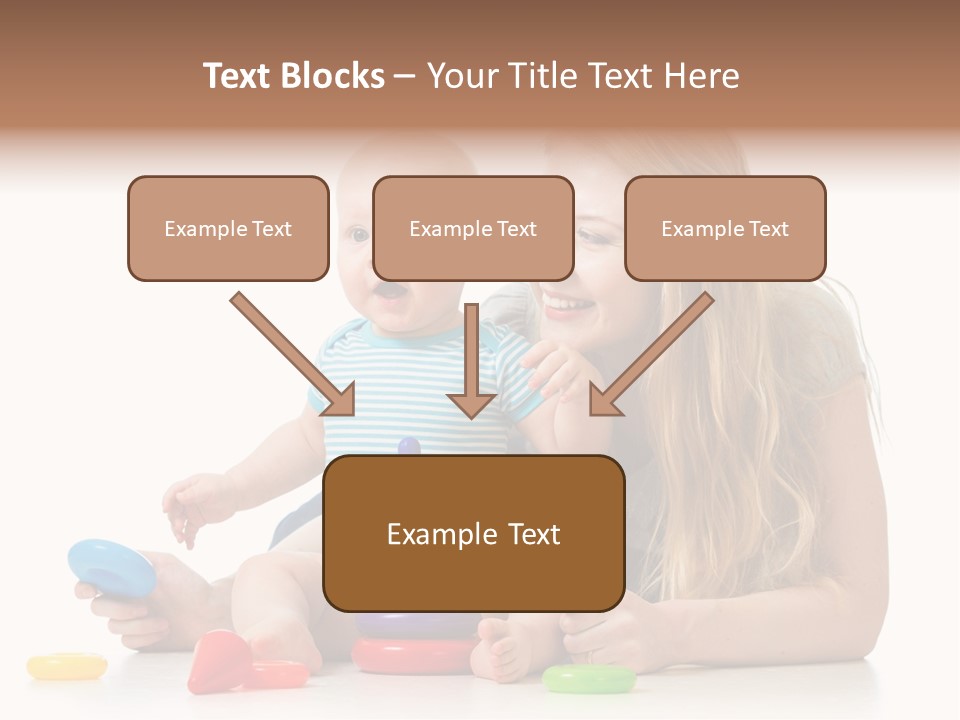 Text Blocks – Your Title Text Here

Example Text

Example Text

Example Text

Example Text